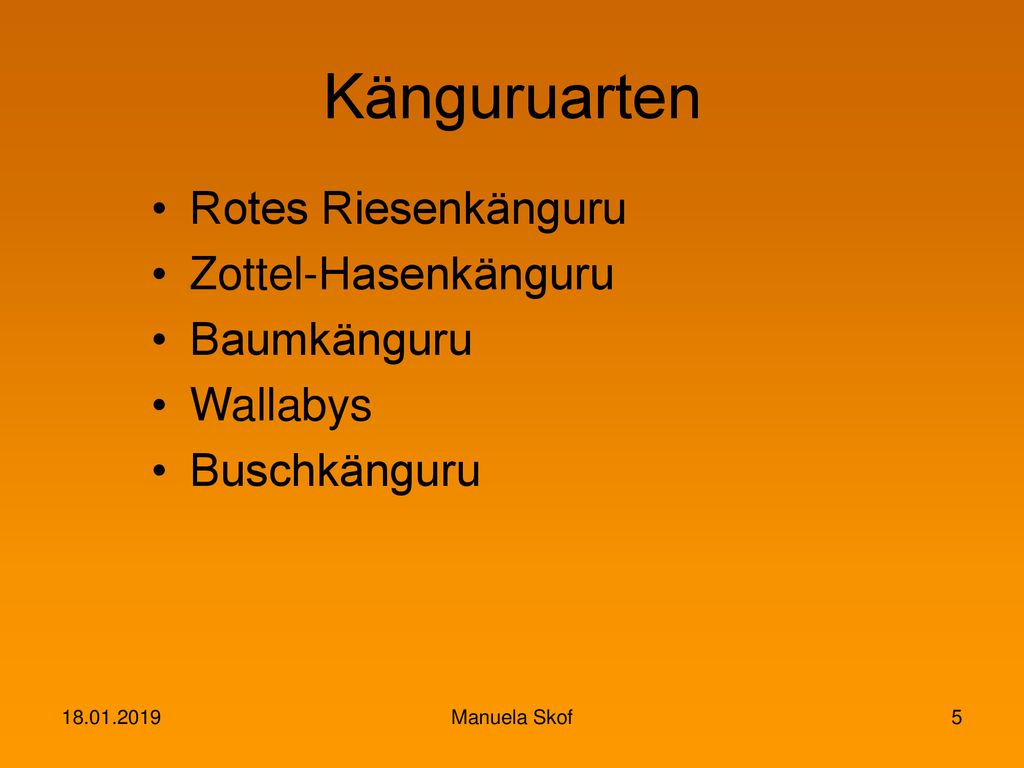 Känguruarten

• Rotes Riesenkänguru
• Zottel-Hasenkänguru
• Baumkänguru
• Wallabys
• Buschkänguru

18.01.2019

Manuela Skof

5